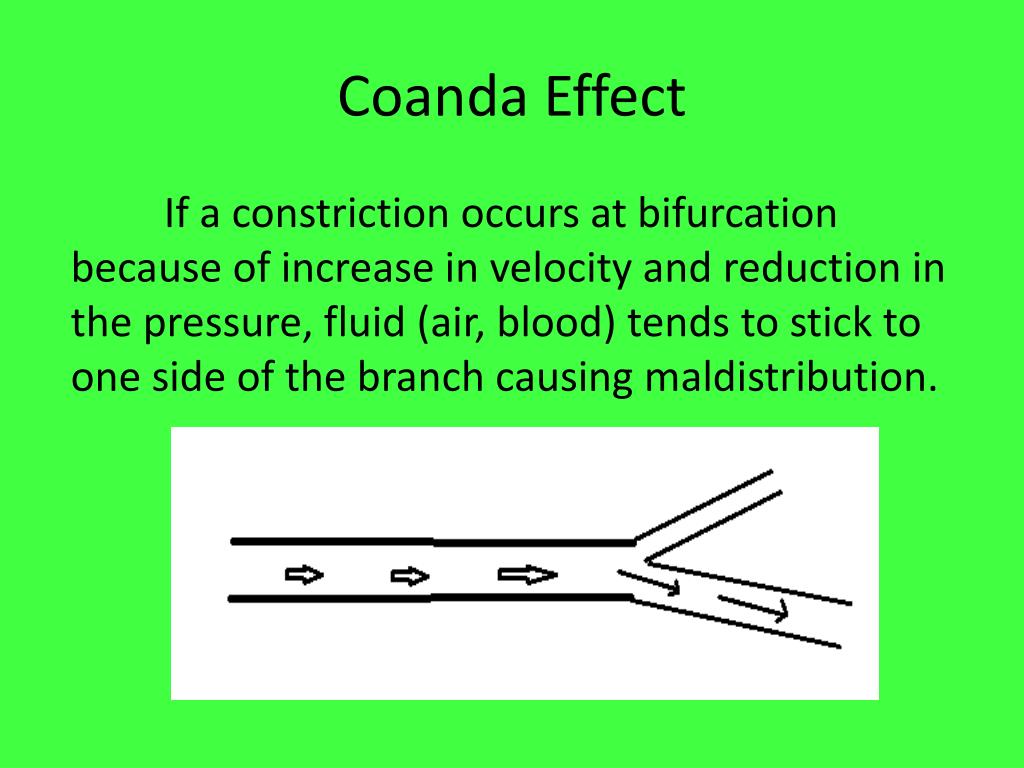 Coanda Effect

If a constriction occurs at bifurcation because of increase in velocity and reduction in the pressure, fluid (air, blood) tends to stick to one side of the branch causing maldistribution.